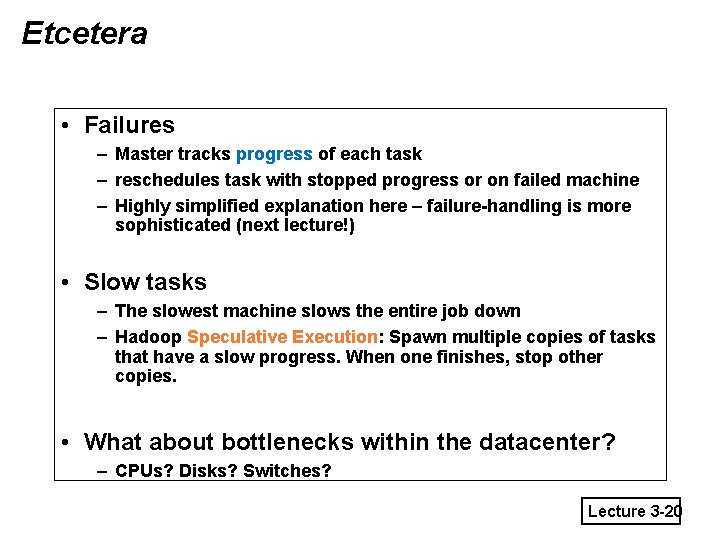 Etcetera

• Failures
– Master tracks progress of each task
– reschedules task with stopped progress or on failed machine
– Highly simplified explanation here – failure-handling is more sophisticated (next lecture!)

• Slow tasks
– The slowest machine slows the entire job down
– Hadoop Speculative Execution: Spawn multiple copies of tasks that have a slow progress. When one finishes, stop other copies.

• What about bottlenecks within the datacenter?
– CPUs? Disks? Switches?

Lecture 3-20